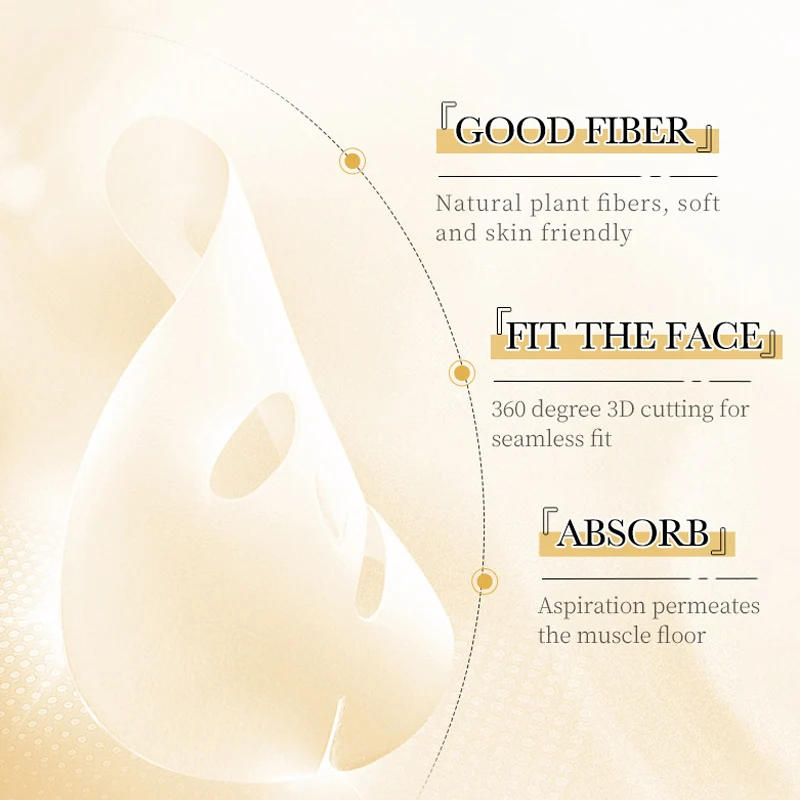 『GOOD FIBER』

Natural plant fibers, soft and skin friendly

『FIT THE FACE』

360 degree 3D cutting for seamless fit

『ABSORB』

Aspiration permeates the muscle floor